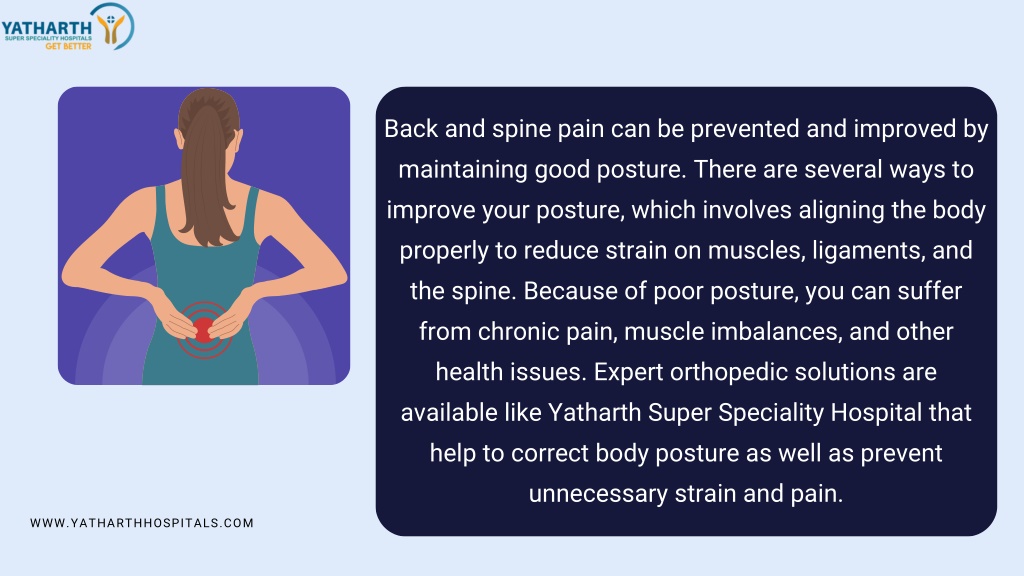 YATHARTH
SUPER SPECIALITY HOSPITALS
GET BETTER

Back and spine pain can be prevented and improved by maintaining good posture. There are several ways to improve your posture, which involves aligning the body properly to reduce strain on muscles, ligaments, and the spine. Because of poor posture, you can suffer from chronic pain, muscle imbalances, and other health issues. Expert orthopedic solutions are available like Yatharth Super Speciality Hospital that help to correct body posture as well as prevent unnecessary strain and pain.

WWW.YATHARTHHOSPITALS.COM